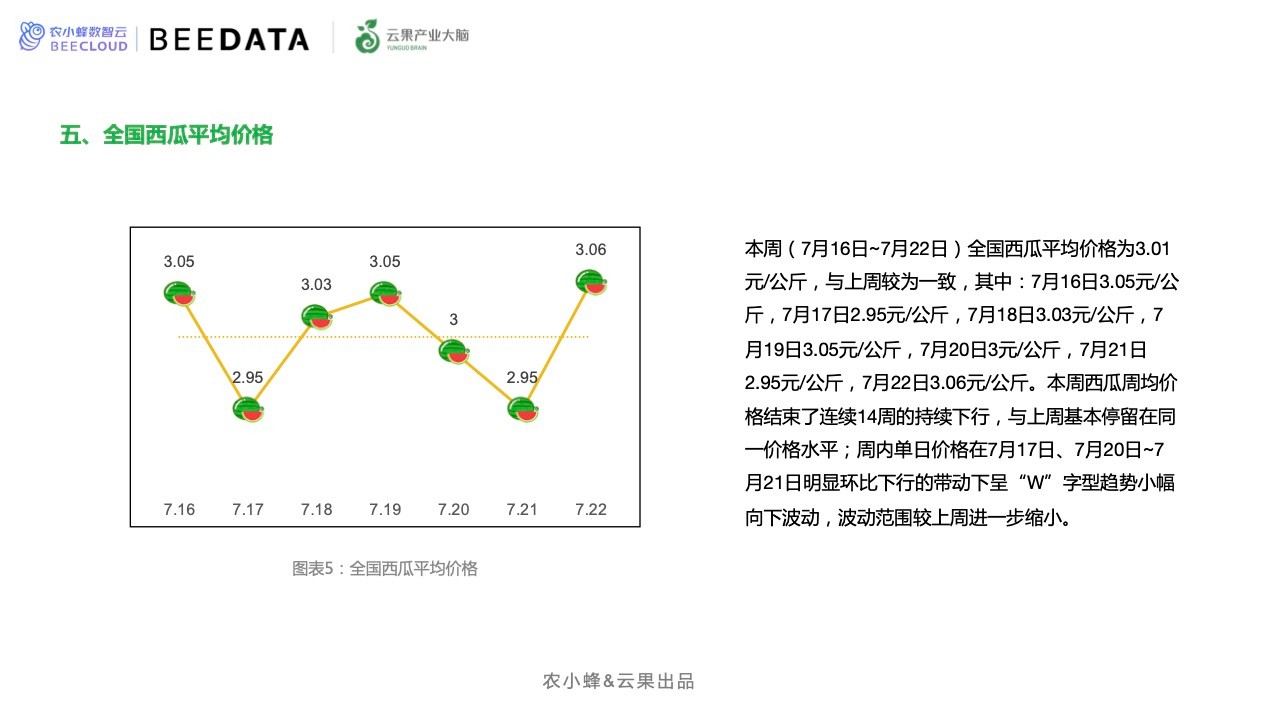 农小蜂数智云
BEECLOUD
BEEDATA
云果产业大脑
YUNGUO BRAIN

五、全国西瓜平均价格

3.05
2.95
3.03
3.05
3
2.95
3.06

7.16
7.17
7.18
7.19
7.20
7.21
7.22

图表5：全国西瓜平均价格

本周（7月16日~7月22日）全国西瓜平均价格为3.01元/公斤，与上周较为一致，其中：7月16日3.05元/公斤，7月17日2.95元/公斤，7月18日3.03元/公斤，7月19日3.05元/公斤，7月20日3元/公斤，7月21日2.95元/公斤，7月22日3.06元/公斤。本周西瓜周均价格结束了连续14周的持续下行，与上周基本停留在同一价格水平；周内单日价格在7月17日、7月20日~7月21日明显环比下行的带动下呈“W”字型趋势小幅向下波动，波动范围较上周进一步缩小。

农小蜂&云果出品